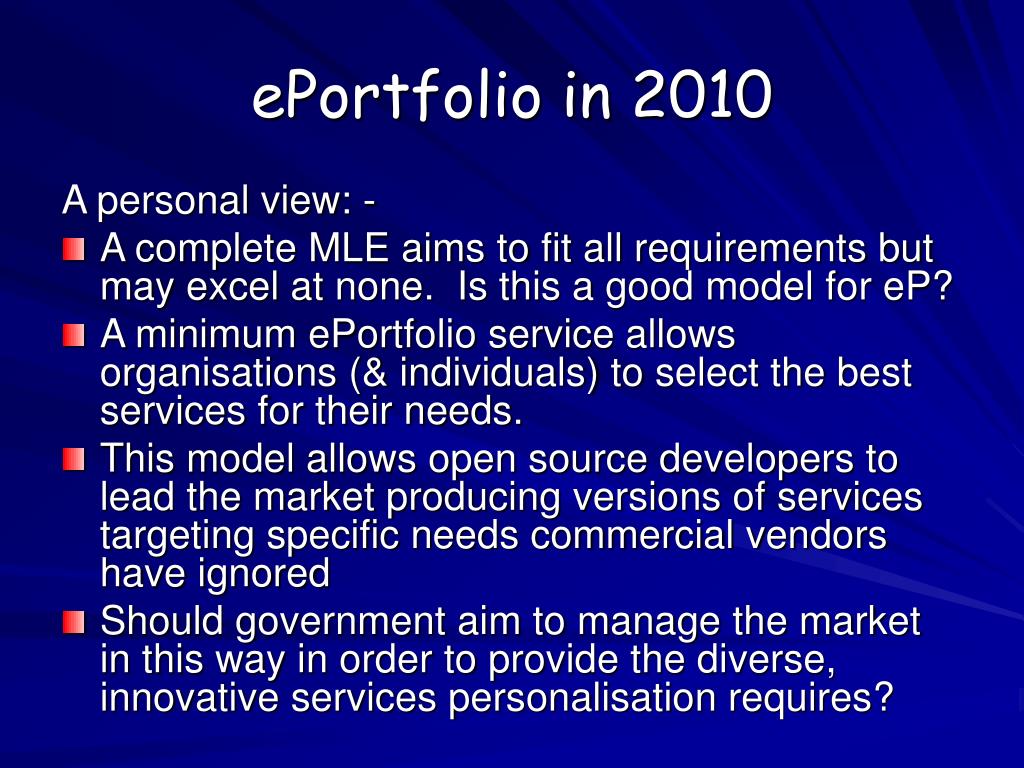 ePortfolio in 2010

A personal view: -

A complete MLE aims to fit all requirements but may excel at none.  Is this a good model for eP?

A minimum ePortfolio service allows organisations (& individuals) to select the best services for their needs.

This model allows open source developers to lead the market producing versions of services targeting specific needs commercial vendors have ignored

Should government aim to manage the market in this way in order to provide the diverse, innovative services personalisation requires?